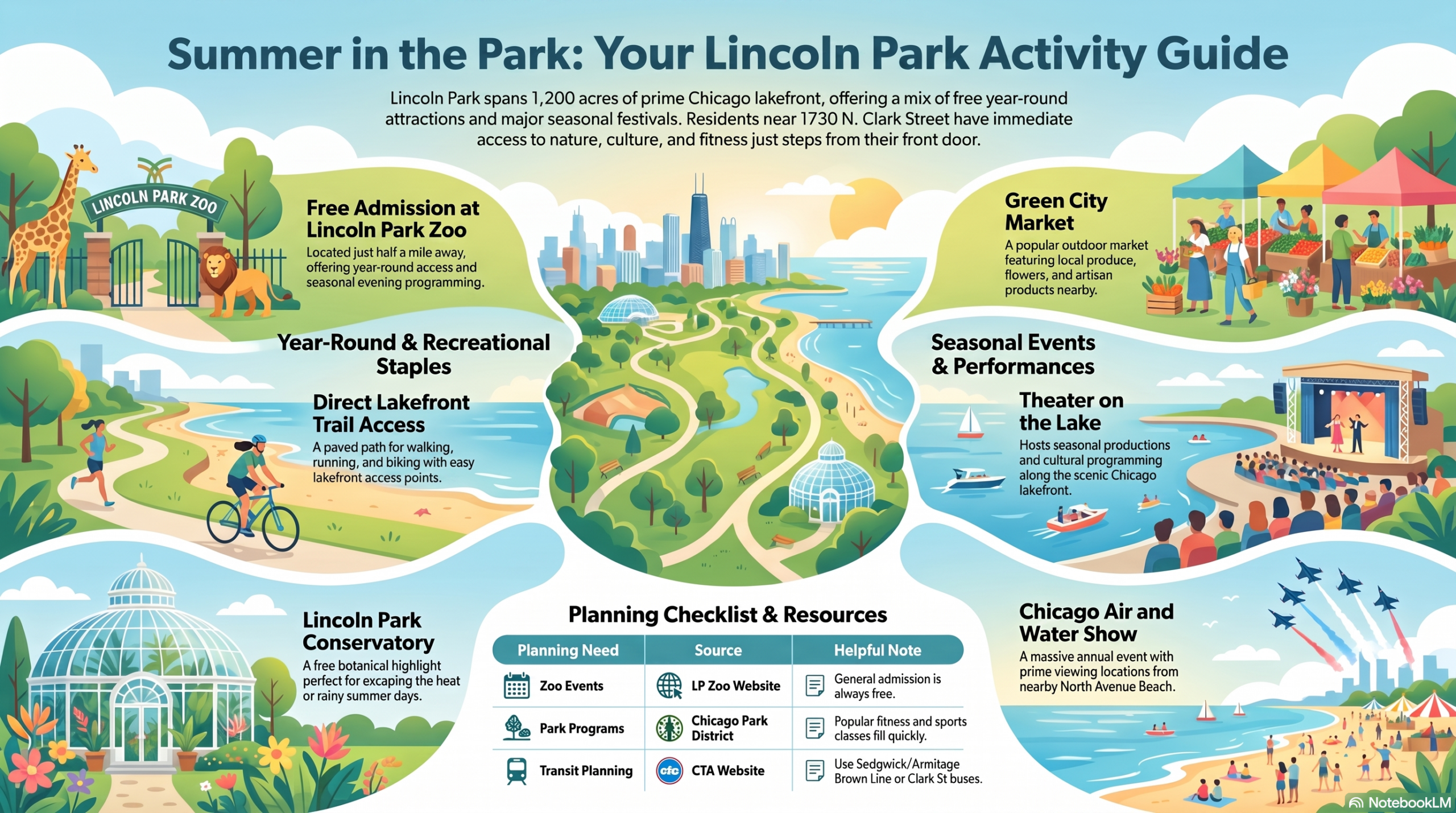 Summer in the Park: Your Lincoln Park Activity Guide

Lincoln Park spans 1,200 acres of prime Chicago lakefront, offering a mix of free year-round attractions and major seasonal festivals. Residents near 1730 N. Clark Street have immediate access to nature, culture, and fitness just steps from their front door.

LINCOLN PARK ZOO

Free Admission at Lincoln Park Zoo
Located just half a mile away, offering year-round access and seasonal evening programming.

Year-Round & Recreational Staples

Direct Lakefront Trail Access
A paved path for walking, running, and biking with easy lakefront access points.

Lincoln Park Conservatory
A free botanical highlight perfect for excaping the heat or rainy summer days.

Green City Market
A popular outdoor market featuring local produce, flowers, and artisan products nearby.

Seasonal Events & Performances

Theater on the Lake
Hosts seasonal productions and cultural programming along the scenic Chicago lakefront.

Chicago Air and Water Show
A massive annual event with prime viewing locations from nearby North Avenue Beach.

Planning Checklist & Resources

| Planning Need | Source | Helpful Note |
|---|---|---|
| Zoo Events | LP Zoo Website | General admission is always free. |
| Park Programs | Chicago Park District | Popular fitness and sports classes fill quickly. |
| Transit Planning | cta CTA Website | Use Sedgwick/Armitage Brown Line or Clark St buses. |

NotebookLM